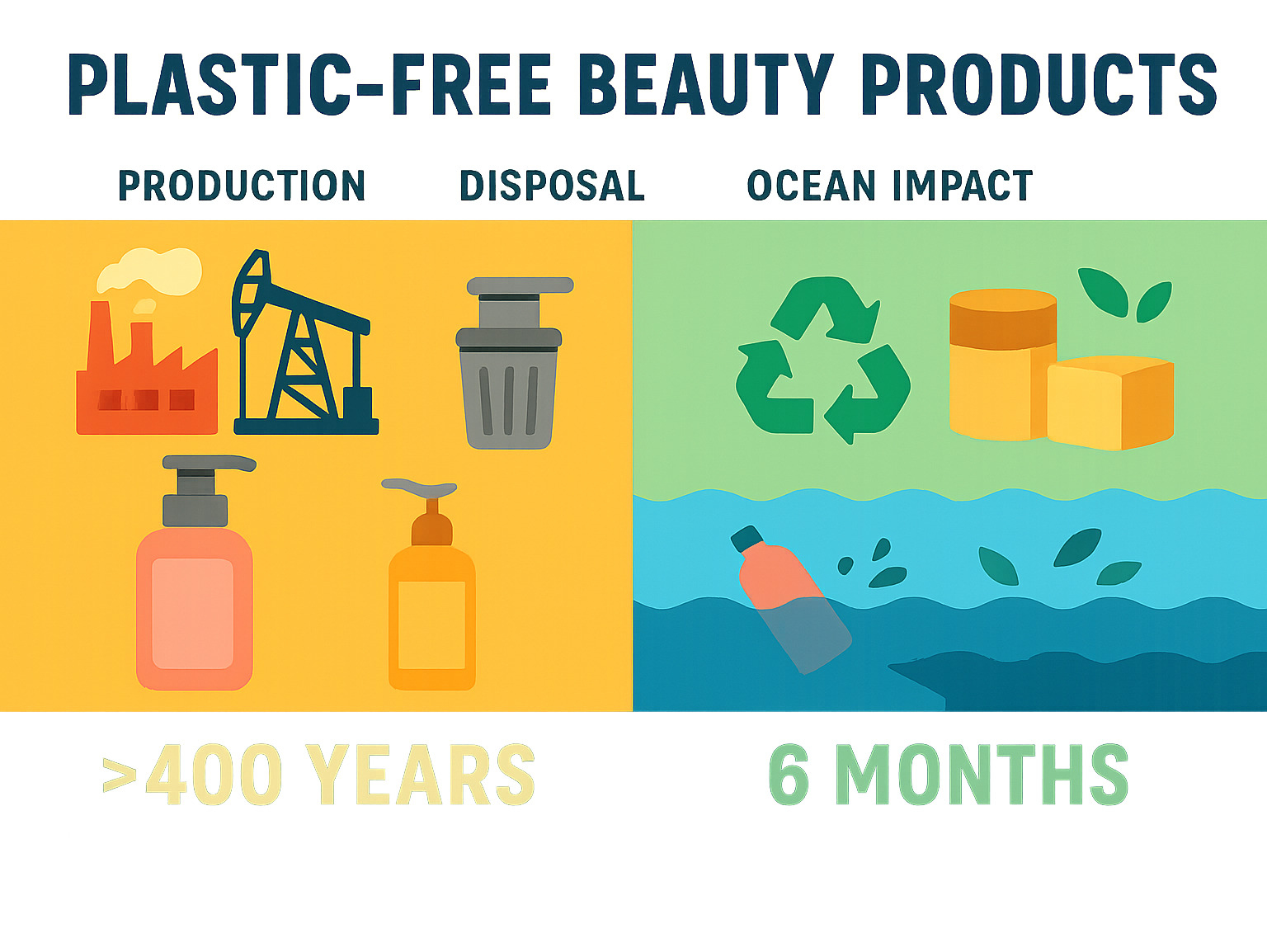 PLASTIC-FREE BEAUTY PRODUCTS

PRODUCTION

DISPOSAL

OCEAN IMPACT

>400 YEARS

6 MONTHS